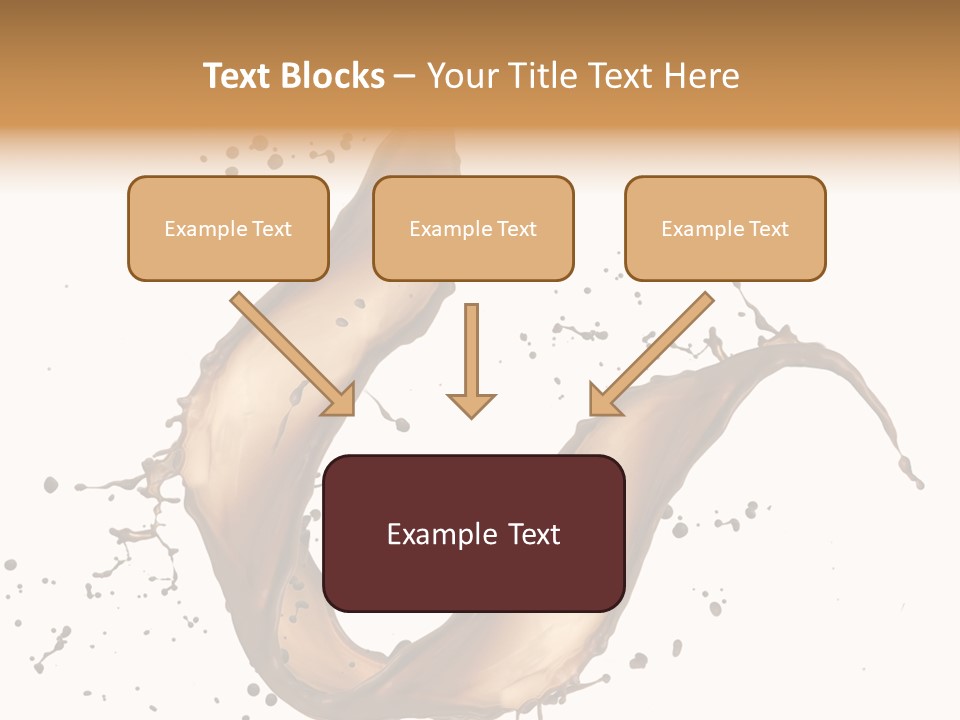 Text Blocks – Your Title Text Here

Example Text

Example Text

Example Text

Example Text